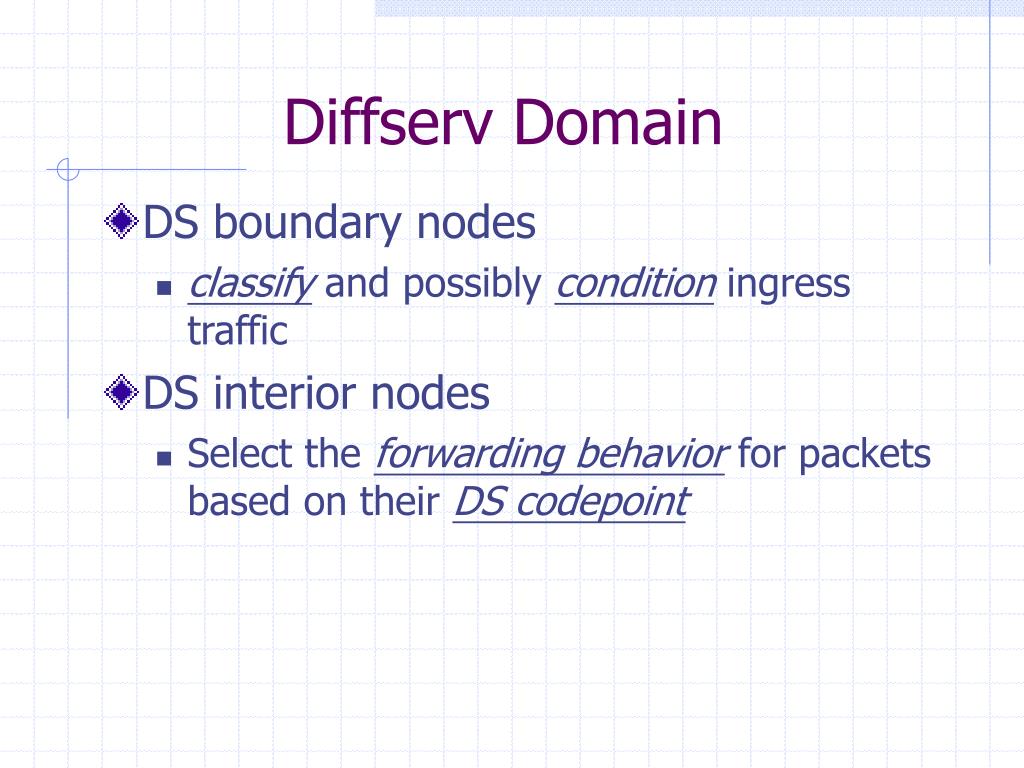 Diffserv Domain

DS boundary nodes

classify and possibly condition ingress traffic

DS interior nodes

Select the forwarding behavior for packets based on their DS codepoint